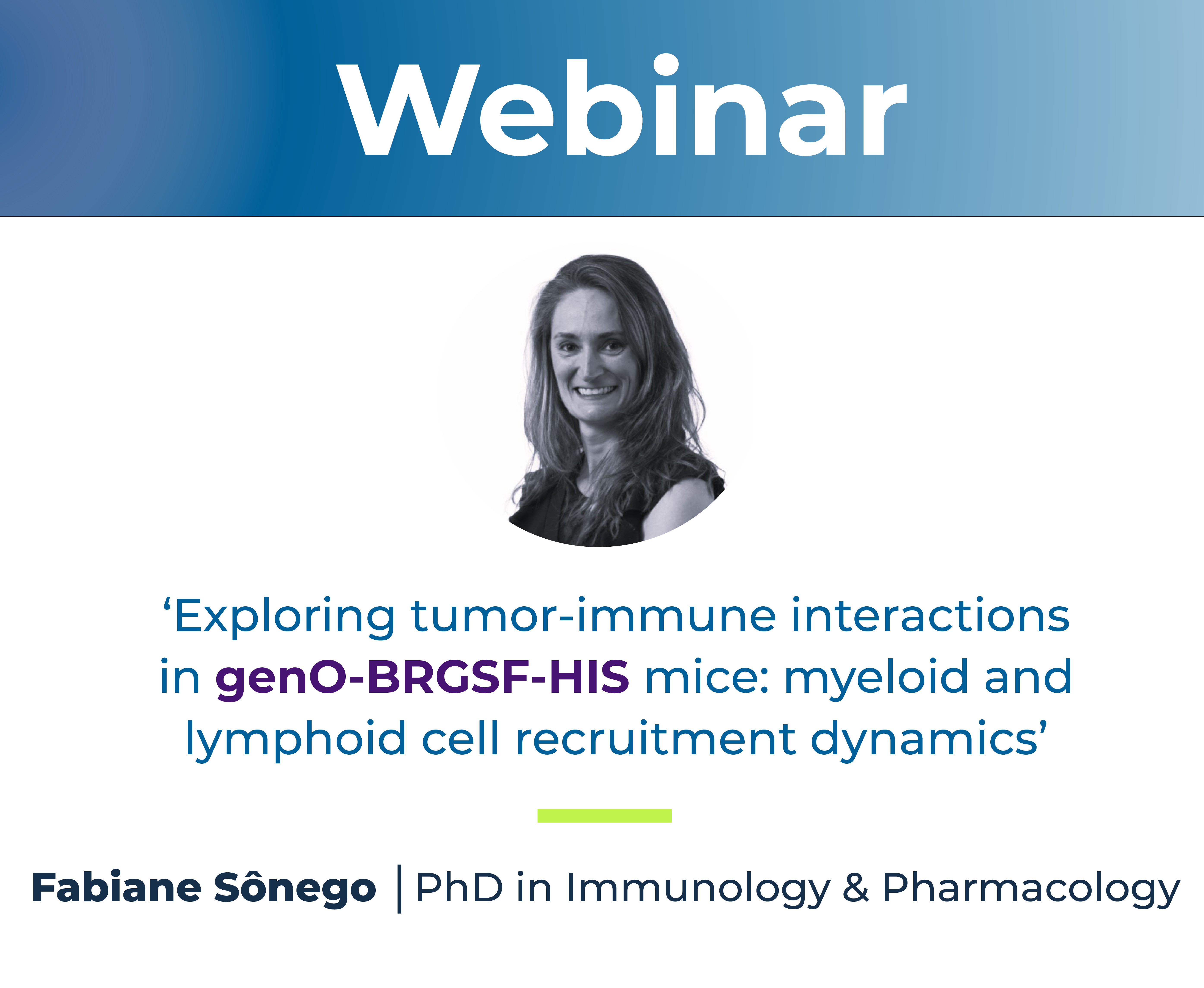 Webinar

‘Exploring tumor-immune interactions in genO-BRGSF-HIS mice: myeloid and lymphoid cell recruitment dynamics’

Fabiane Sônego | PhD in Immunology & Pharmacology